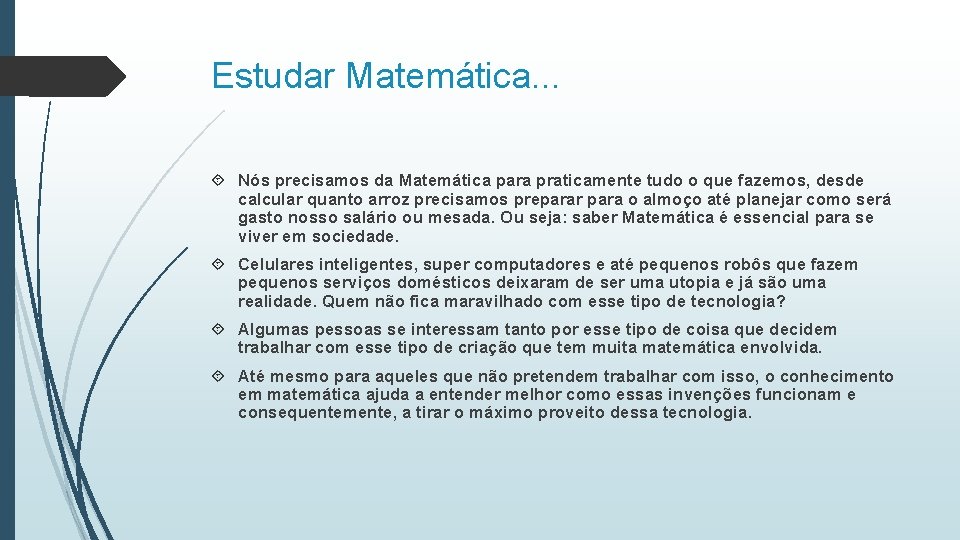 Estudar Matemática...

Nós precisamos da Matemática para praticamente tudo o que fazemos, desde calcular quanto arroz precisamos preparar para o almoço até planejar como será gasto nosso salário ou mesada. Ou seja: saber Matemática é essencial para se viver em sociedade.

Celulares inteligentes, super computadores e até pequenos robôs que fazem pequenos serviços domésticos deixaram de ser uma utopia e já são uma realidade. Quem não fica maravilhado com esse tipo de tecnologia?

Algumas pessoas se interessam tanto por esse tipo de coisa que decidem trabalhar com esse tipo de criação que tem muita matemática envolvida.

Até mesmo para aqueles que não pretendem trabalhar com isso, o conhecimento em matemática ajuda a entender melhor como essas invenções funcionam e consequentemente, a tirar o máximo proveito dessa tecnologia.